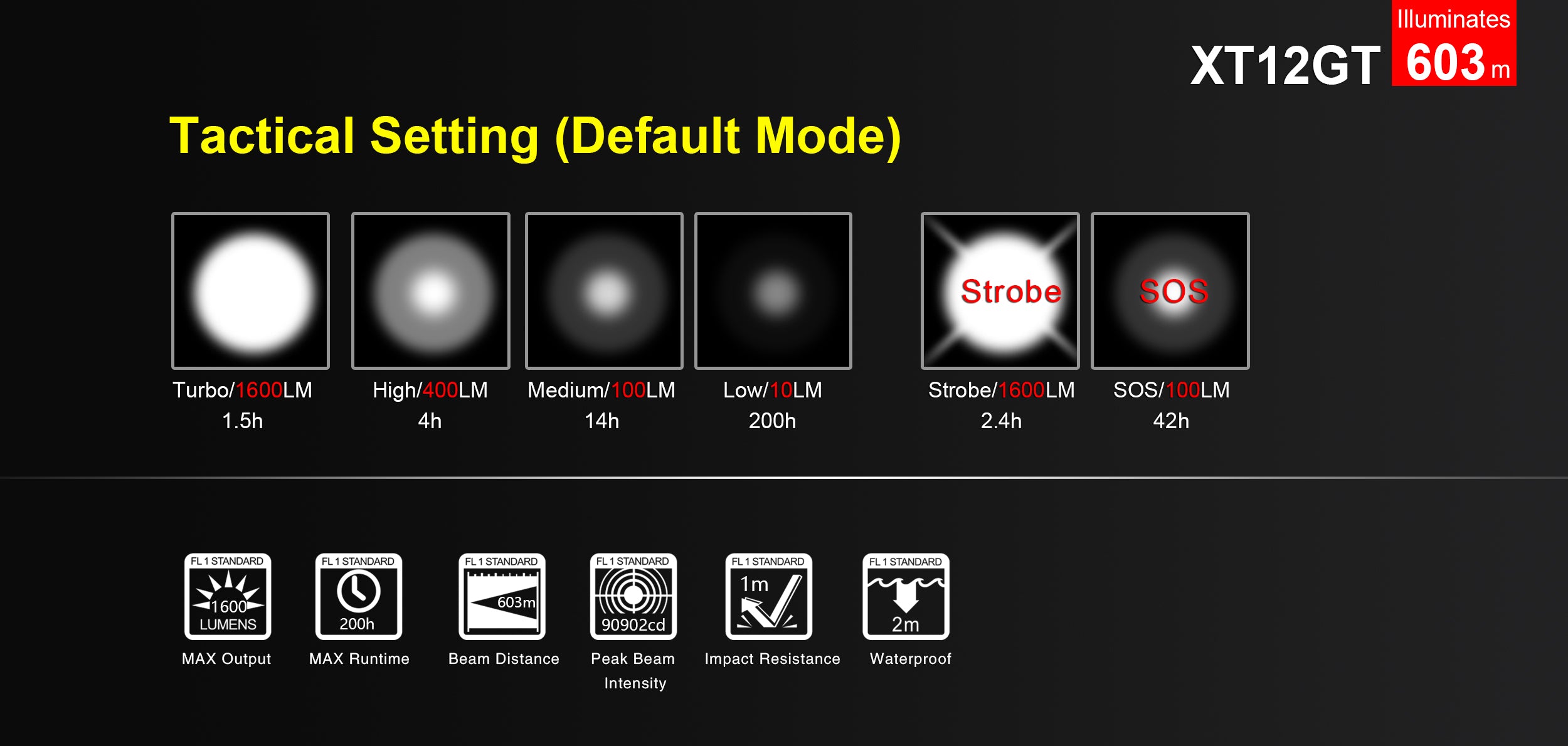 XT12GT Illuminates 603 m

Tactical Setting (Default Mode)

Turbo/1600LM
1.5h

High/400LM
4h

Medium/100LM
14h

Low/10LM
200h

Strobe
Strobe/1600LM
2.4h

SOS
SOS/100LM
42h

FL 1 STANDARD
1600
LUMENS
MAX Output

FL 1 STANDARD
200h
MAX Runtime

FL 1 STANDARD
603m
Beam Distance

FL 1 STANDARD
90902cd
Peak Beam Intensity

FL 1 STANDARD
1m
Impact Resistance

FL 1 STANDARD
2m
Waterproof